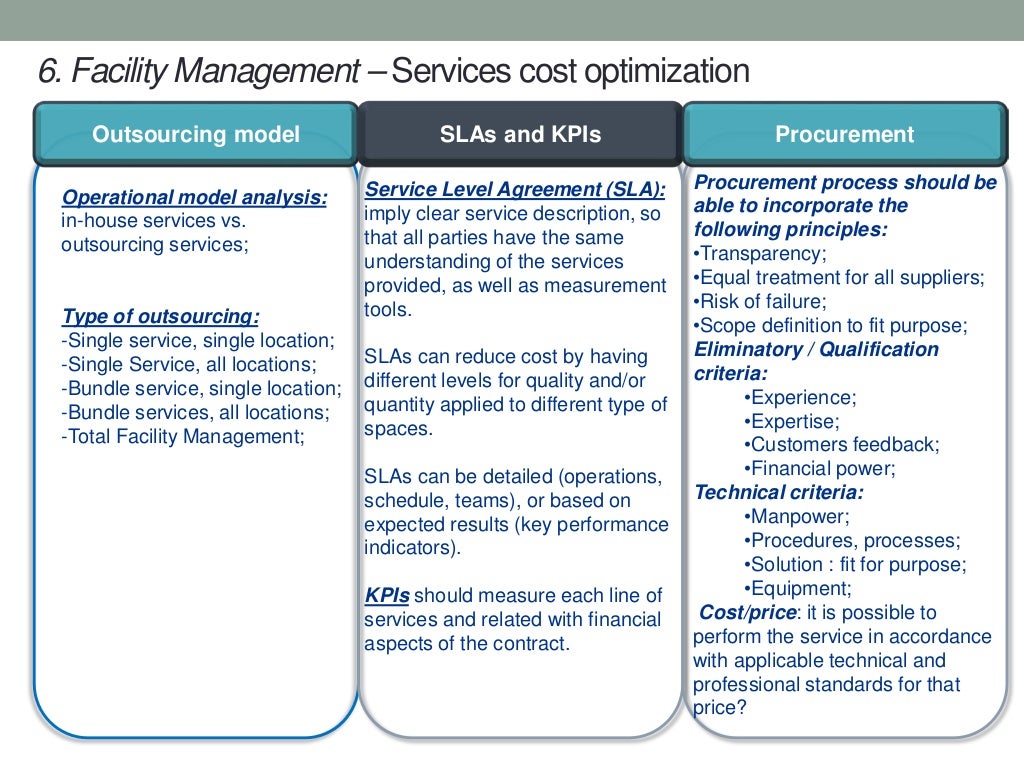 6. Facility Management – Services cost optimization

Outsourcing model

Operational model analysis: in-house services vs. outsourcing services;

Type of outsourcing:
-Single service, single location;
-Single Service, all locations;
-Bundle service, single location;
-Bundle services, all locations;
-Total Facility Management;

SLAs and KPIs

Service Level Agreement (SLA): imply clear service description, so that all parties have the same understanding of the services provided, as well as measurement tools.

SLAs can reduce cost by having different levels for quality and/or quantity applied to different type of spaces.

SLAs can be detailed (operations, schedule, teams), or based on expected results (key performance indicators).

KPIs should measure each line of services and related with financial aspects of the contract.

Procurement

Procurement process should be able to incorporate the following principles:
•Transparency;
•Equal treatment for all suppliers;
•Risk of failure;
•Scope definition to fit purpose;
Eliminatory / Qualification criteria:
•Experience;
•Expertise;
•Customers feedback;
•Financial power;
Technical criteria:
•Manpower;
•Procedures, processes;
•Solution : fit for purpose;
•Equipment;
Cost/price: it is possible to perform the service in accordance with applicable technical and professional standards for that price?